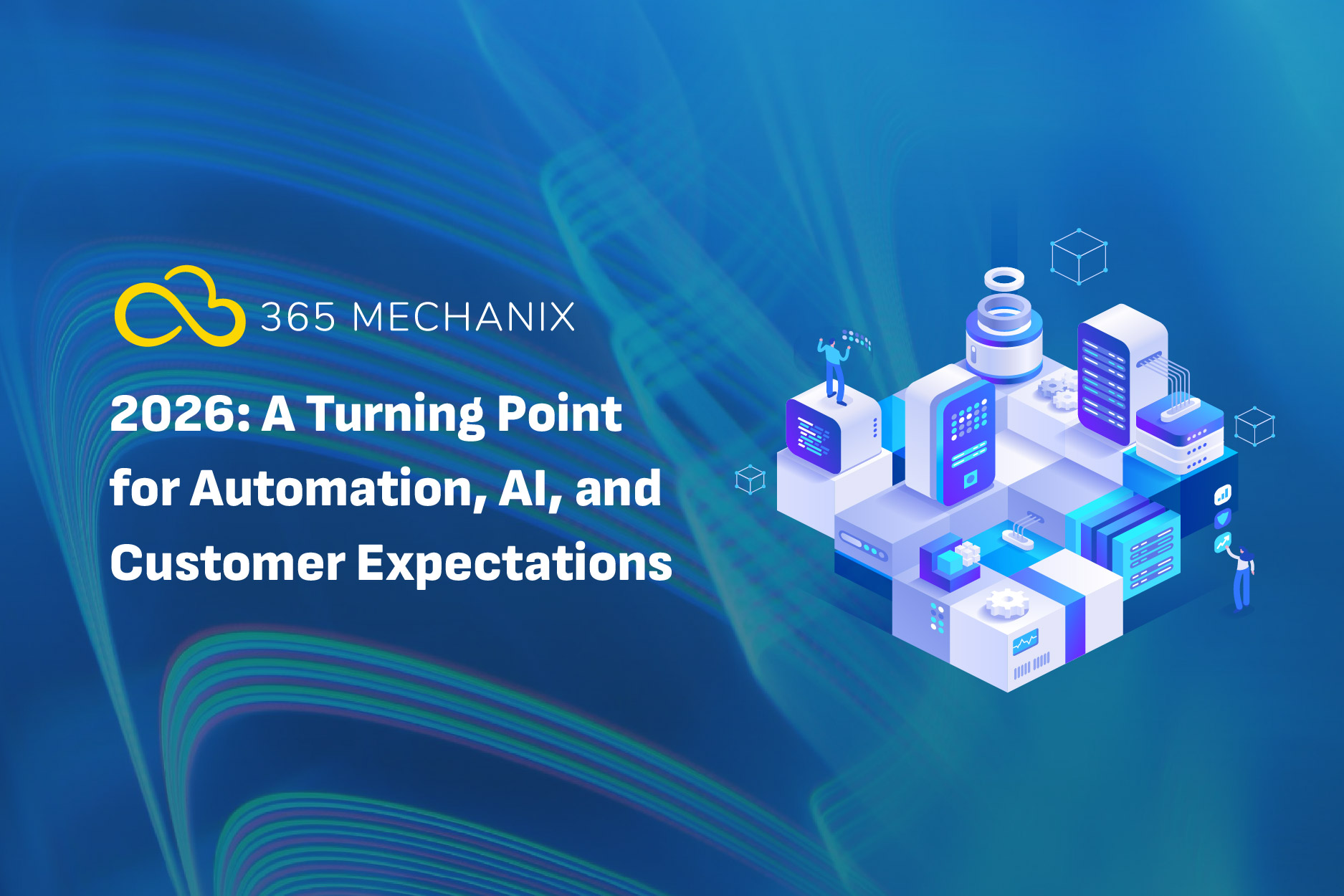 365 MECHANIX

2026: A Turning Point for Automation, AI, and Customer Expectations